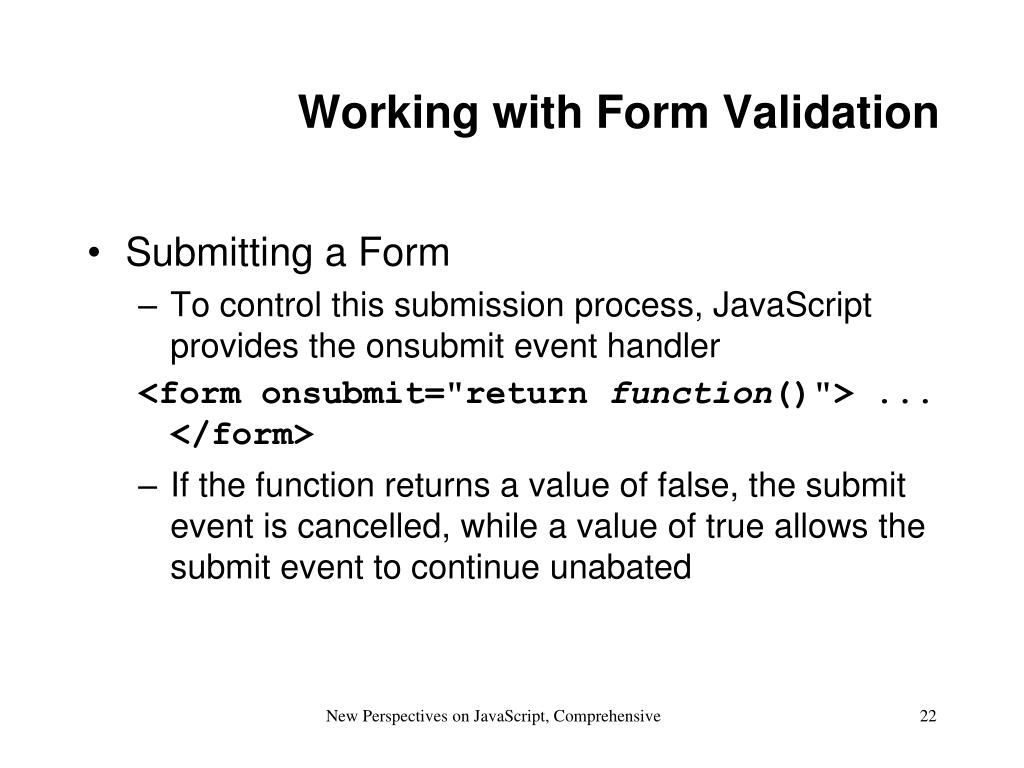 Working with Form Validation

• Submitting a Form
– To control this submission process, JavaScript provides the onsubmit event handler
<form onsubmit="return function()"> ... </form>
– If the function returns a value of false, the submit event is cancelled, while a value of true allows the submit event to continue unabated

New Perspectives on JavaScript, Comprehensive
22